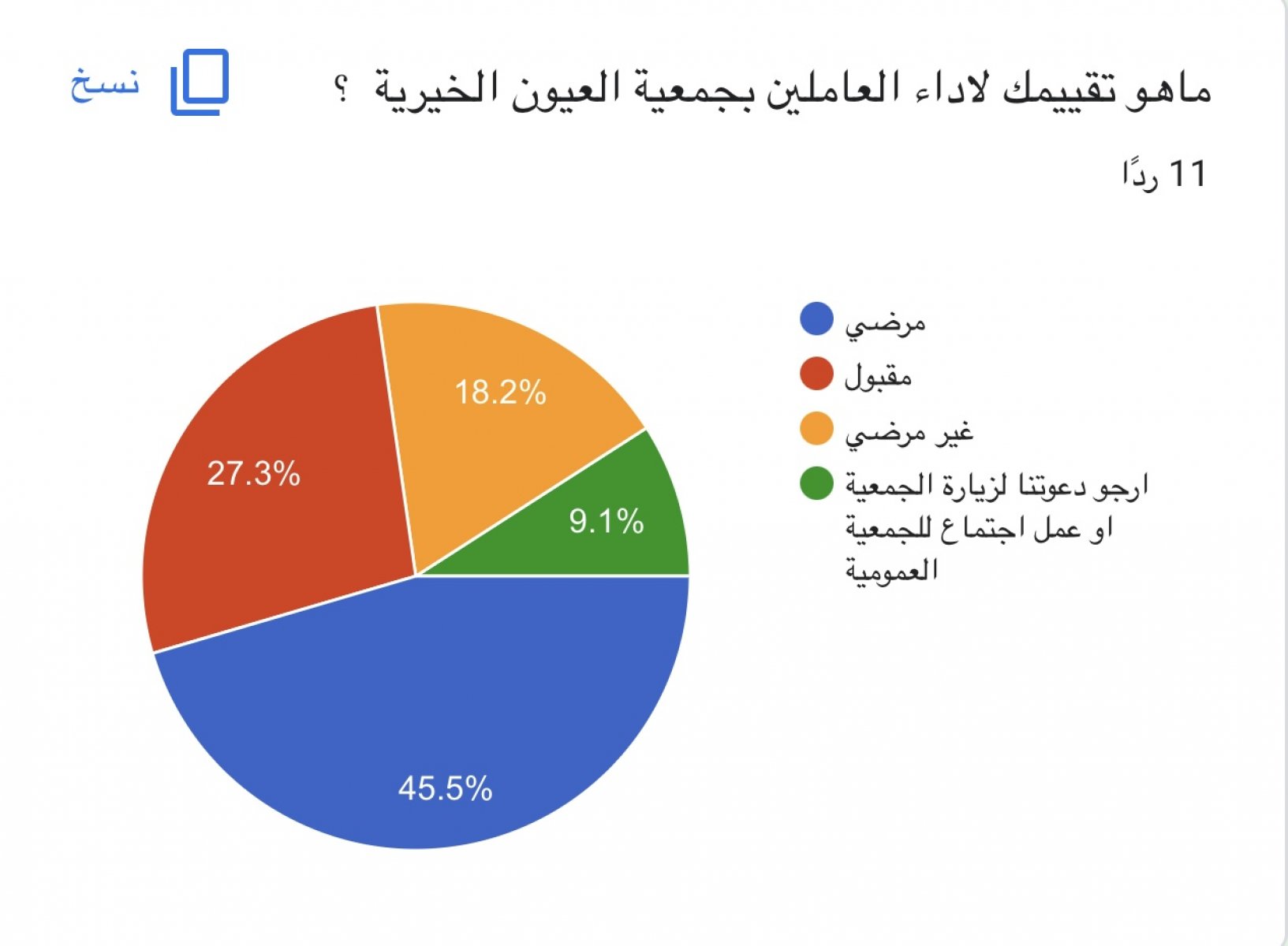 ماهو تقييمك لاداء العاملين بجمعية العيون الخيرية ؟

نسخ

11 ردًا

18.2%
27.3%
9.1%
45.5%

مرضي
مقبول
غير مرضي
ارجو دعوتنا لزيارة الجمعية او عمل اجتماع للجمعية العمومية